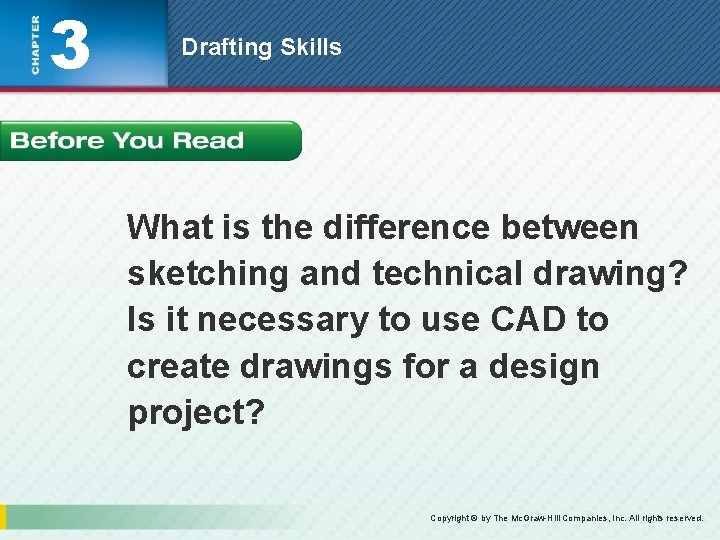 CHAPTER 3

Drafting Skills

Before You Read

What is the difference between sketching and technical drawing? Is it necessary to use CAD to create drawings for a design project?

Copyright © by The McGraw-Hill Companies, Inc. All rights reserved.